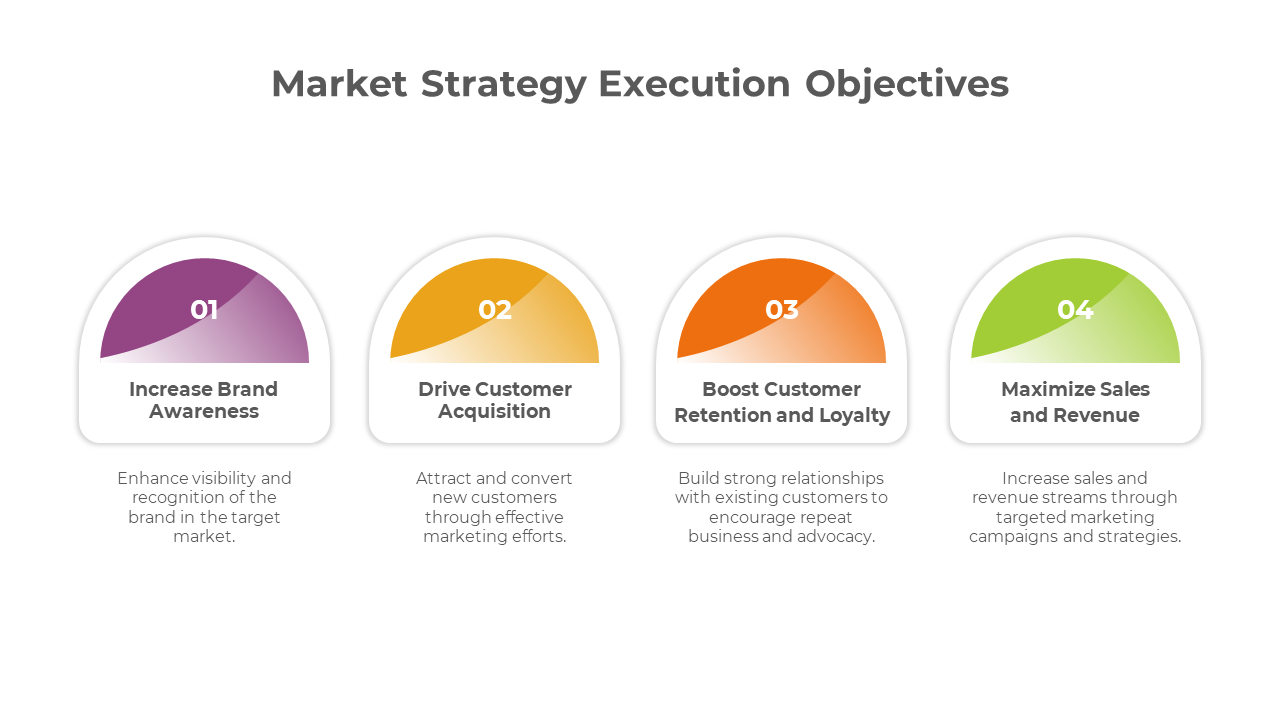 Market Strategy Execution Objectives

01

Increase Brand Awareness

Enhance visibility and recognition of the brand in the target market.

02

Drive Customer Acquisition

Attract and convert new customers through effective marketing efforts.

03

Boost Customer Retention and Loyalty

Build strong relationships with existing customers to encourage repeat business and advocacy.

04

Maximize Sales and Revenue

Increase sales and revenue streams through targeted marketing campaigns and strategies.